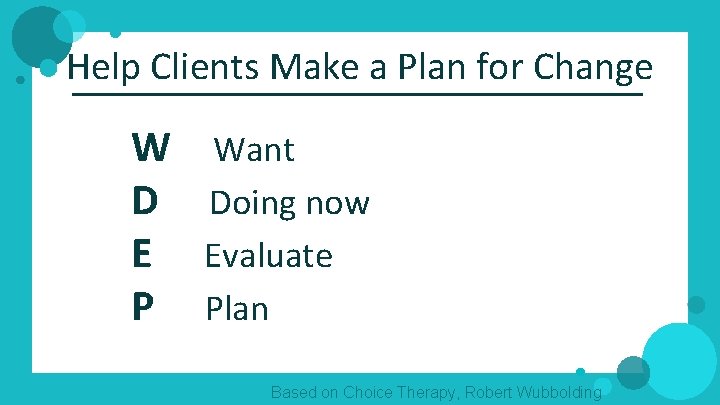 Help Clients Make a Plan for Change

W Want
D Doing now
E Evaluate
P Plan

Based on Choice Therapy, Robert Wubbolding